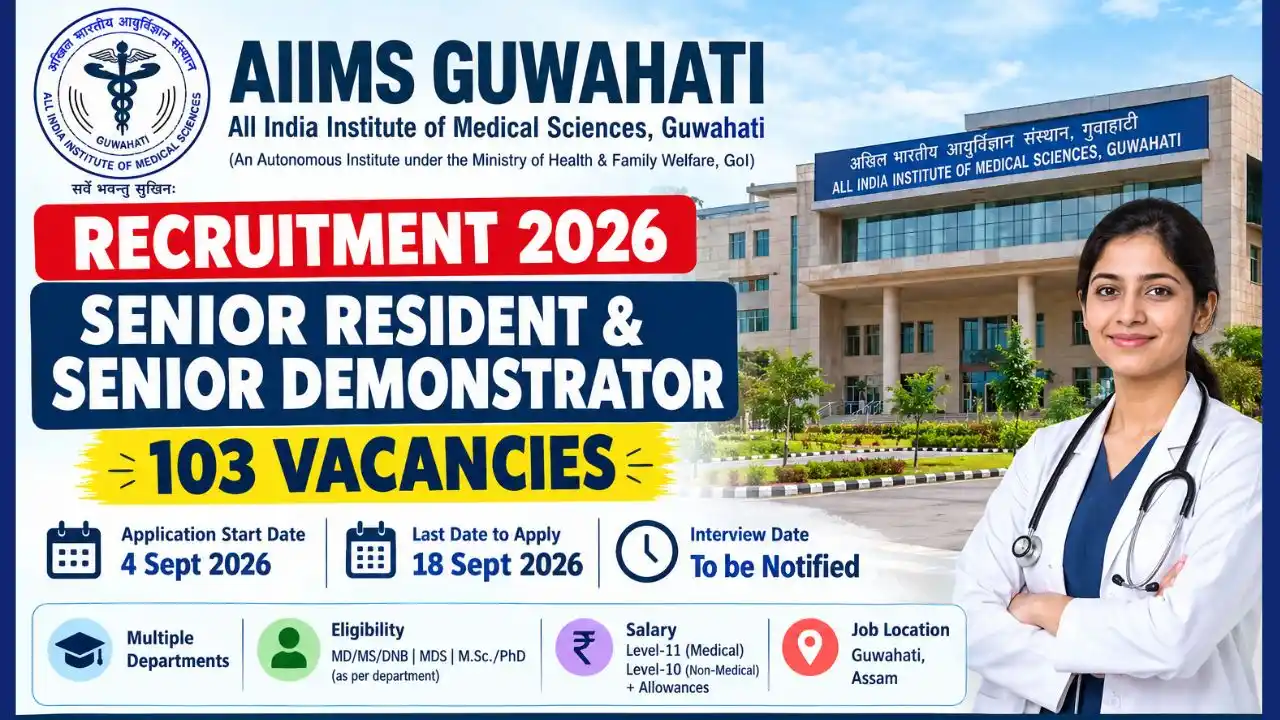 अखिल भारतीय आयुर्विज्ञान संस्थान
GUWAHATI
ALL INDIA INSTITUTE OF MEDICAL SCIENCES
सर्वे भवन्तु सुखिनः

AIIMS GUWAHATI
All India Institute of Medical Sciences, Guwahati
(An Autonomous Institute under the Ministry of Health & Family Welfare, GoI)

अखिल भारतीय आयुर्विज्ञान संस्थान, गुवाहाटी
ALL INDIA INSTITUTE OF MEDICAL SCIENCES, GUWAHATI

RECRUITMENT 2026
SENIOR RESIDENT & SENIOR DEMONSTRATOR
103 VACANCIES

Application Start Date
4 Sept 2026

Last Date to Apply
18 Sept 2026

Interview Date
To be Notified

Multiple Departments

Eligibility
MD/MS/DNB | MDS | M.Sc./PhD
(as per department)

Salary
Level-11 (Medical)
Level-10 (Non-Medical)
+ Allowances

Job Location
Guwahati, Assam